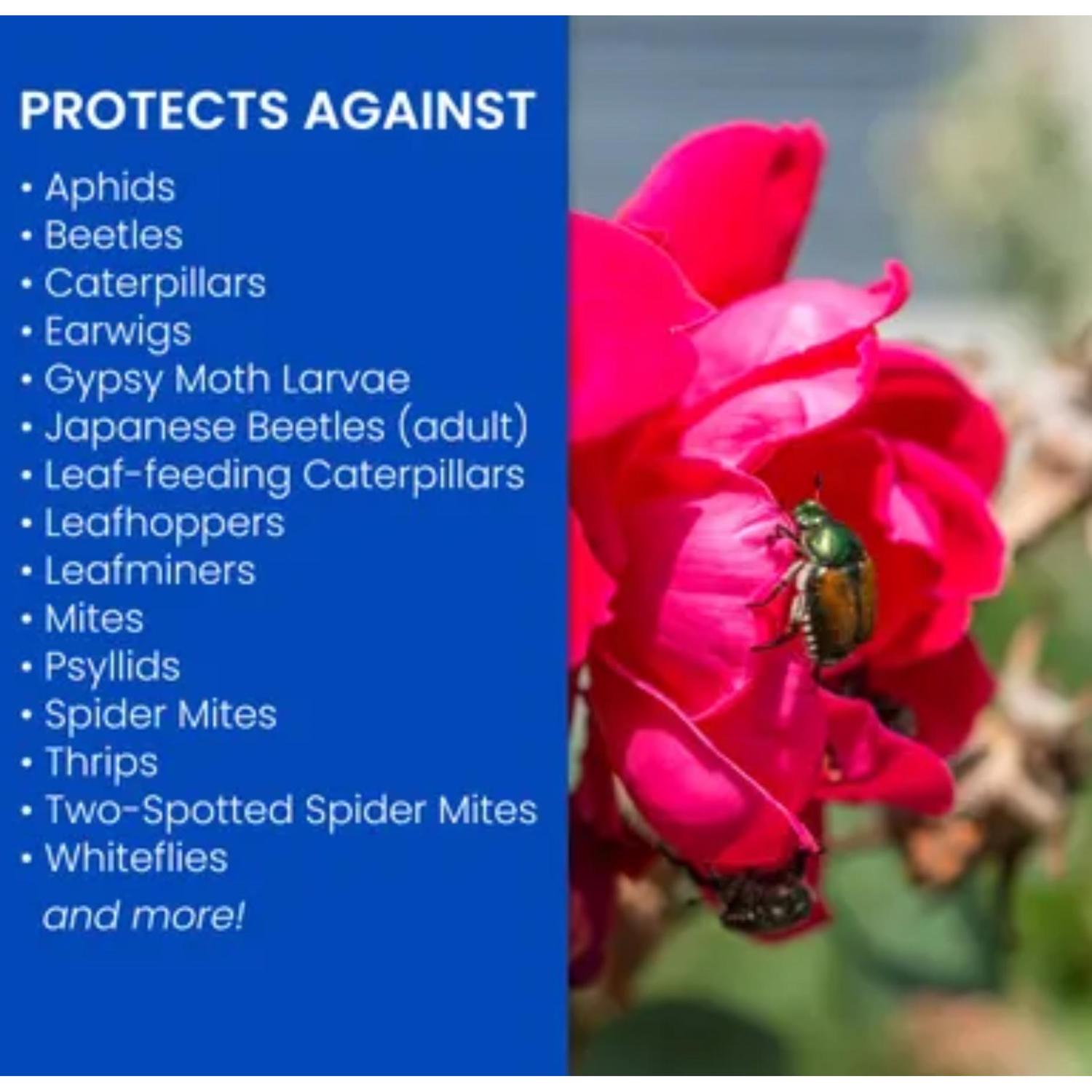 PROTECTS AGAINST

• Aphids
• Beetles
• Caterpillars
• Earwigs
• Gypsy Moth Larvae
• Japanese Beetles (adult)
• Leaf-feeding Caterpillars
• Leafhoppers
• Leafminers
• Mites
• Psyllids
• Spider Mites
• Thrips
• Two-Spotted Spider Mites
• Whiteflies

and more!